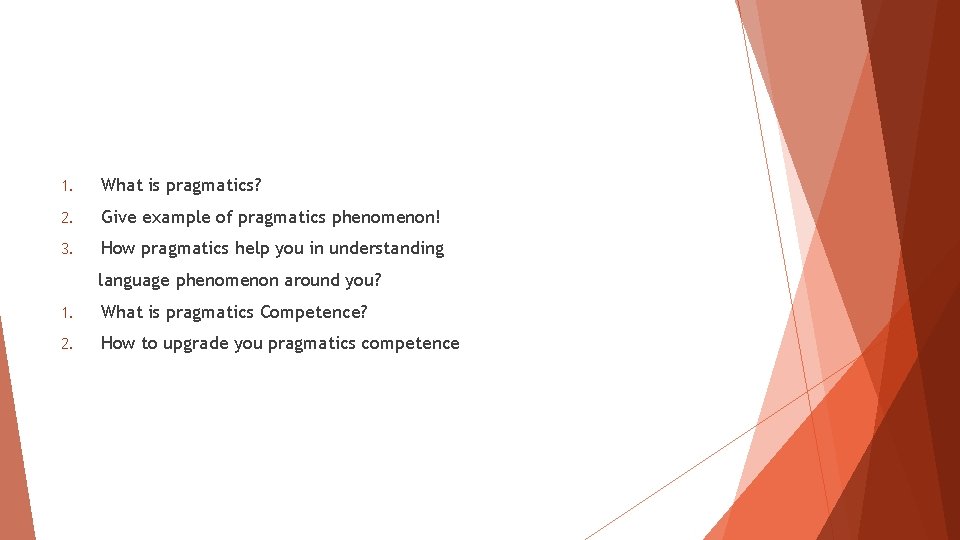 1. What is pragmatics?
2. Give example of pragmatics phenomenon!
3. How pragmatics help you in understanding language phenomenon around you?
1. What is pragmatics Competence?
2. How to upgrade you pragmatics competence